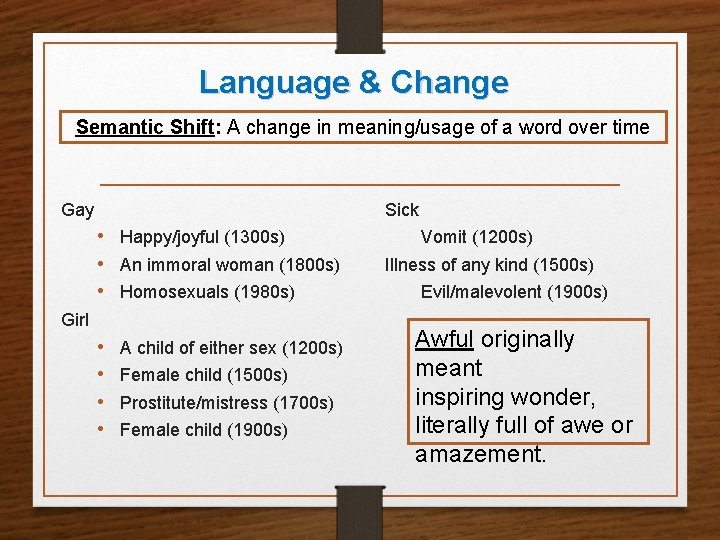 Language & Change

Semantic Shift: A change in meaning/usage of a word over time

Gay
• Happy/joyful (1300s)
• An immoral woman (1800s)
• Homosexuals (1980s)

Girl
• A child of either sex (1200s)
• Female child (1500s)
• Prostitute/mistress (1700s)
• Female child (1900s)

Sick
Vomit (1200s)
Illness of any kind (1500s)
Evil/malevolent (1900s)

Awful originally meant inspiring wonder, literally full of awe or amazement.